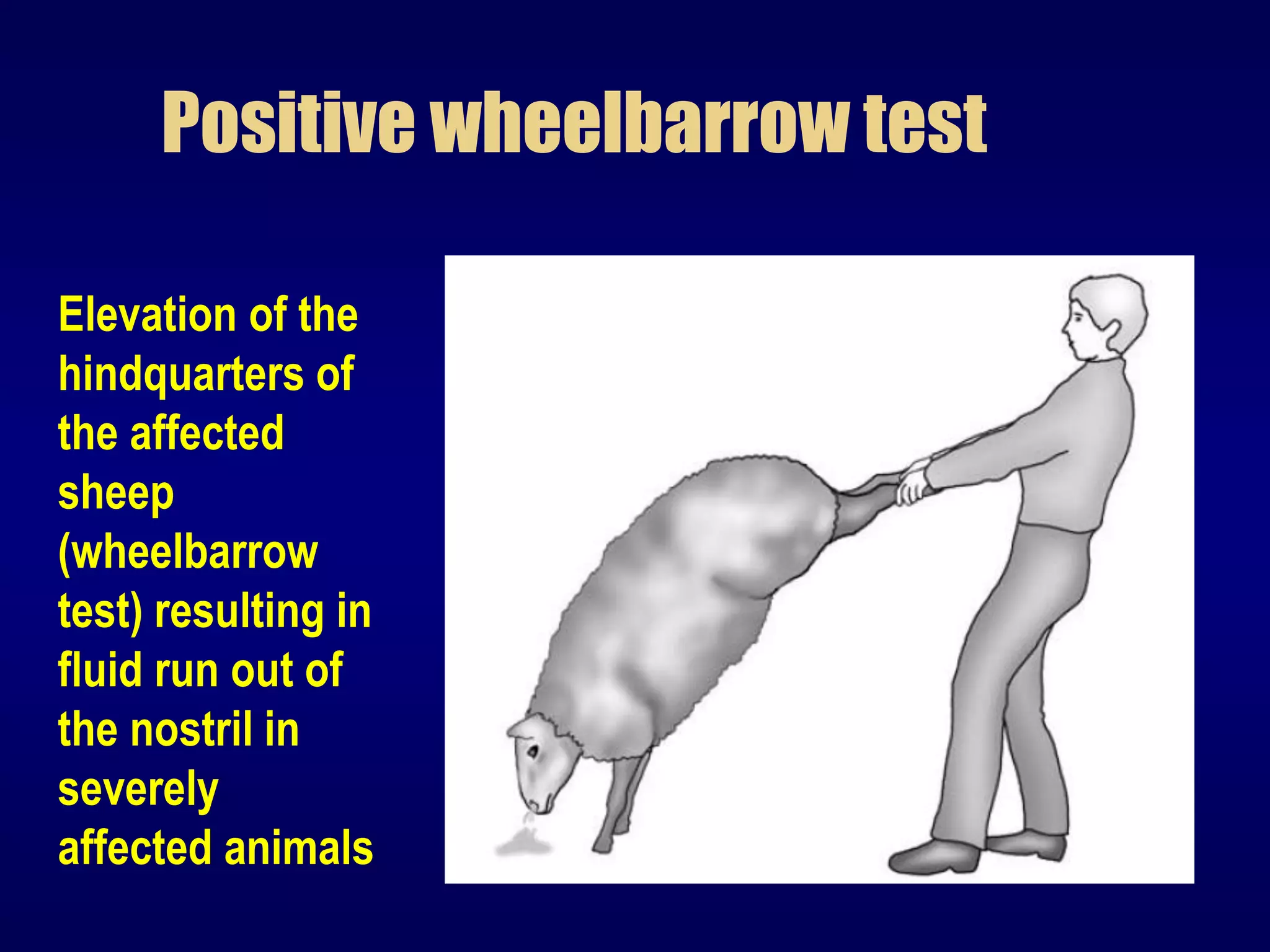 Positive wheelbarrow test

Elevation of the hindquarters of the affected sheep (wheelbarrow test) resulting in fluid run out of the nostril in severely affected animals